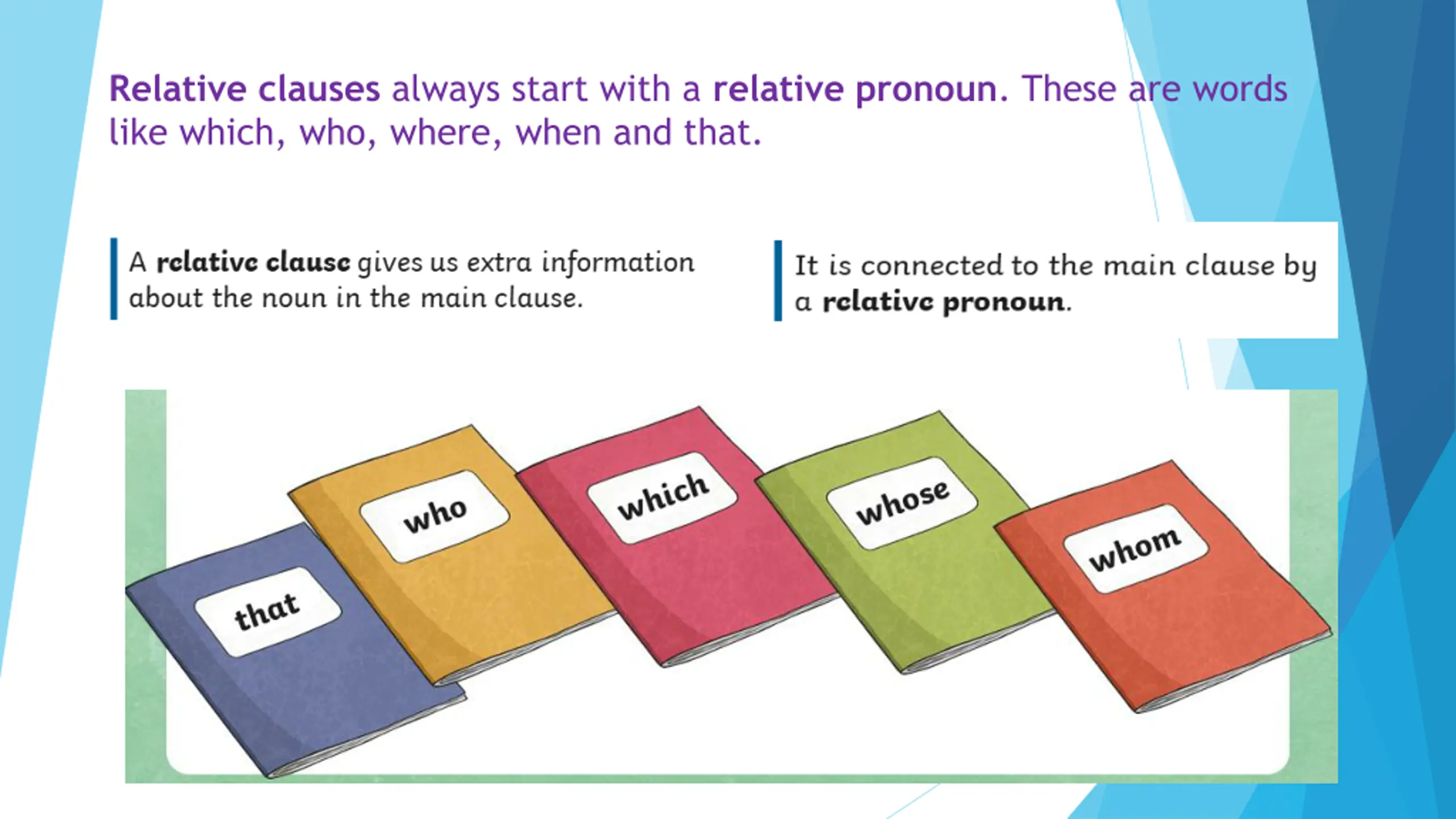 Relative clauses always start with a relative pronoun. These are words like which, who, where, when and that.

A relative clause gives us extra information about the noun in the main clause.

It is connected to the main clause by a relative pronoun.

that

who

which

whose

whom